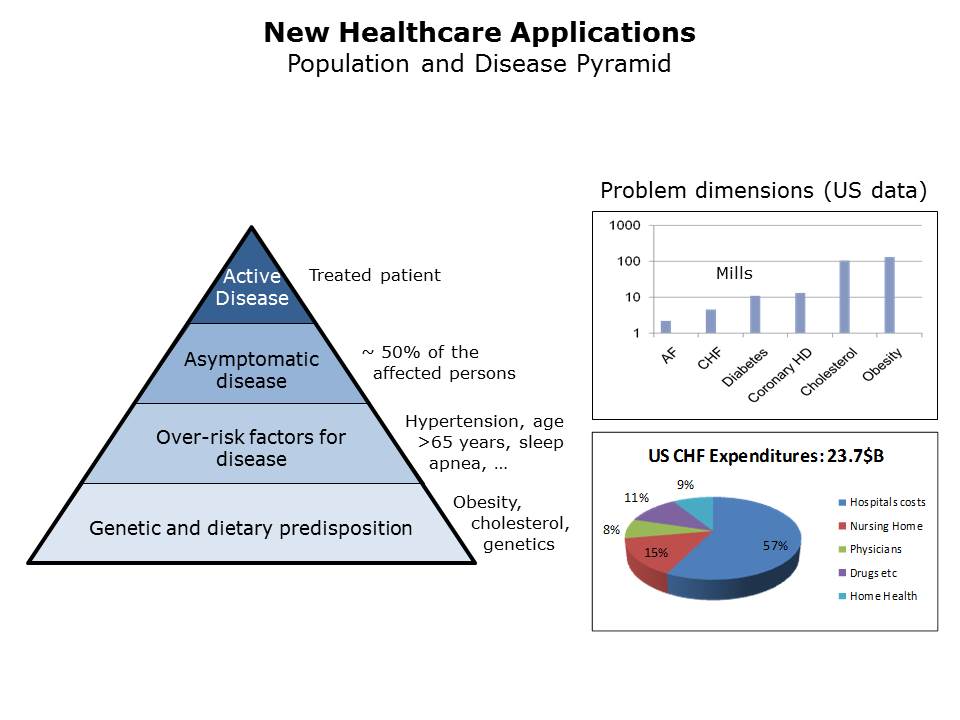 New Healthcare Applications
Population and Disease Pyramid

Active Disease
Treated patient

Asymptomatic disease
~ 50% of the affected persons

Over-risk factors for disease
Hypertension, age >65 years, sleep apnea, …

Genetic and dietary predisposition
Obesity, cholesterol, genetics

Problem dimensions (US data)

1000
100
10
1
Mills
AF
CHF
Diabetes
Coronary HD
Cholesterol
Obesity

US CHF Expenditures: 23.7$B
57%
15%
8%
11%
9%
Hospitals costs
Nursing Home
Physicians
Drugs etc
Home Health